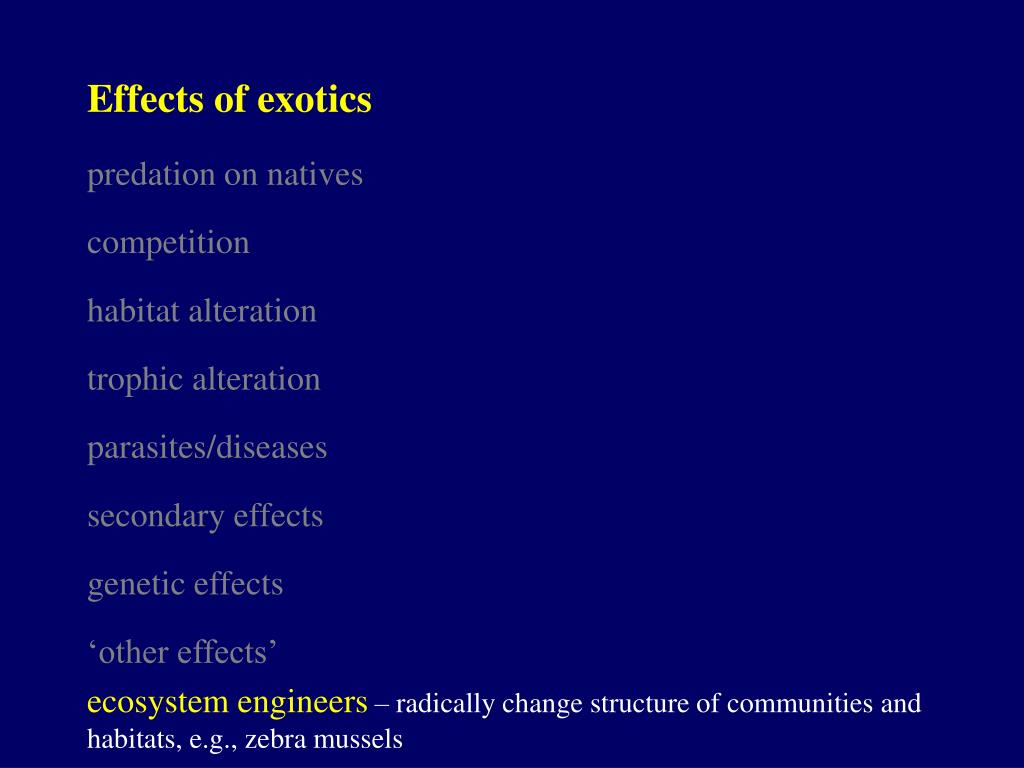 Effects of exotics

predation on natives

competition

habitat alteration

trophic alteration

parasites/diseases

secondary effects

genetic effects

‘other effects’

ecosystem engineers – radically change structure of communities and habitats, e.g., zebra mussels